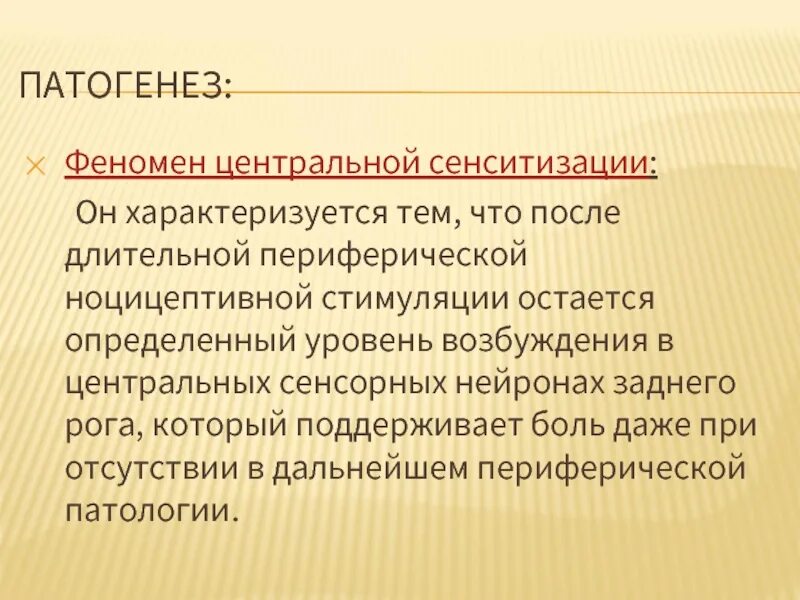 ПАТОГЕНЕЗ:

Феномен центральной сенситизации:

Он характеризуется тем, что после длительной периферической ноцицептивной стимуляции остается определенный уровень возбуждения в центральных сенсорных нейронах заднего рога, который поддерживает боль даже при отсутствии в дальнейшем периферической патологии.